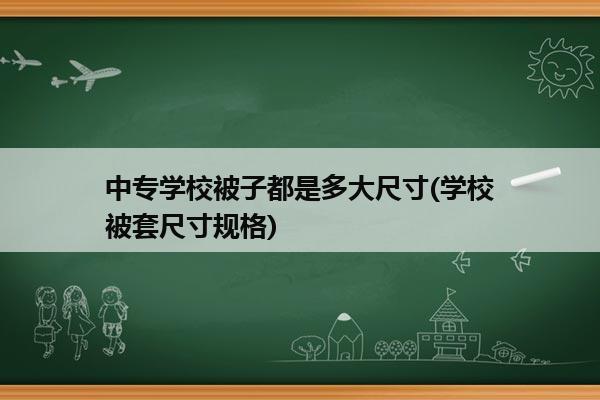 中专学校被子都是多大尺寸(学校被套尺寸规格)